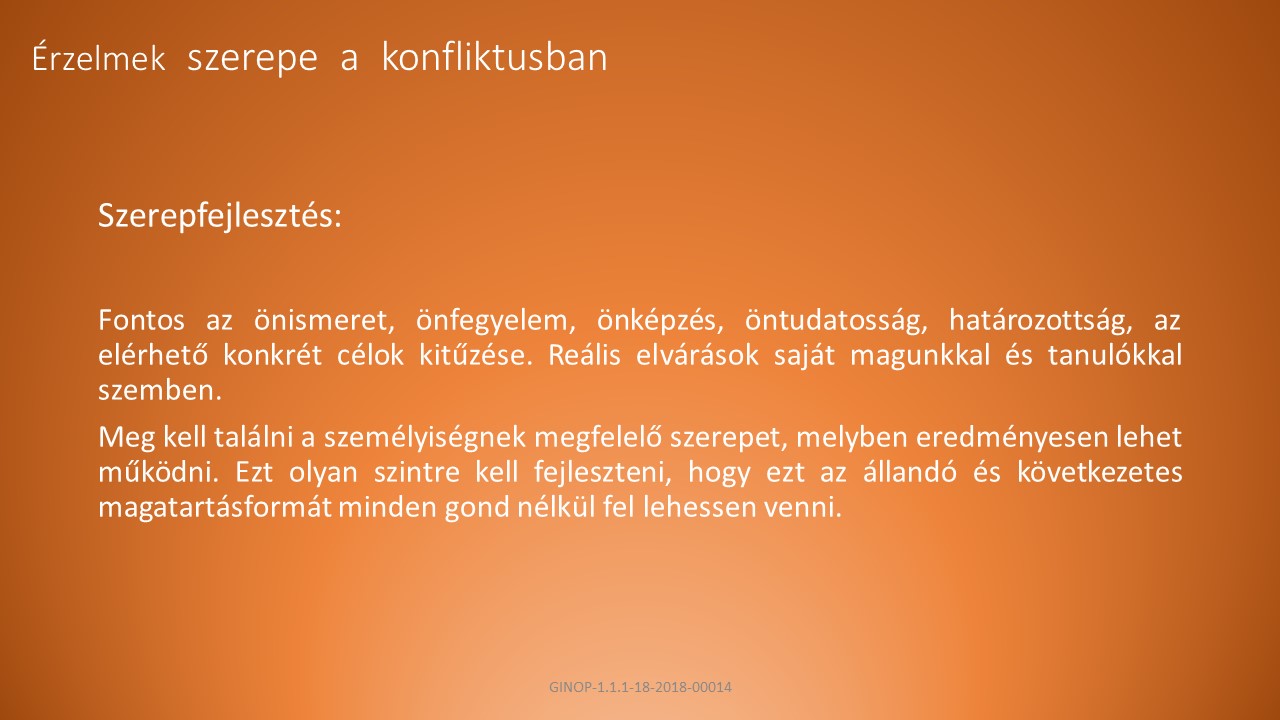 Érzelmek szerepe a konfliktusban

Szerepfejlesztés:

Fontos az önismeret, önfegyelem, önképzés, öntudatosság, határozottság, az elérhető konkrét célok kitűzése. Reális elvárások saját magunkkal és tanulókkal szemben.

Meg kell találni a személyiségnek megfelelő szerepet, melyben eredményesen lehet működni. Ezt olyan szintre kell fejleszteni, hogy ezt az állandó és következetes magatartásformát minden gond nélkül fel lehessen venni.

GINOP-1.1.1-18-2018-00014